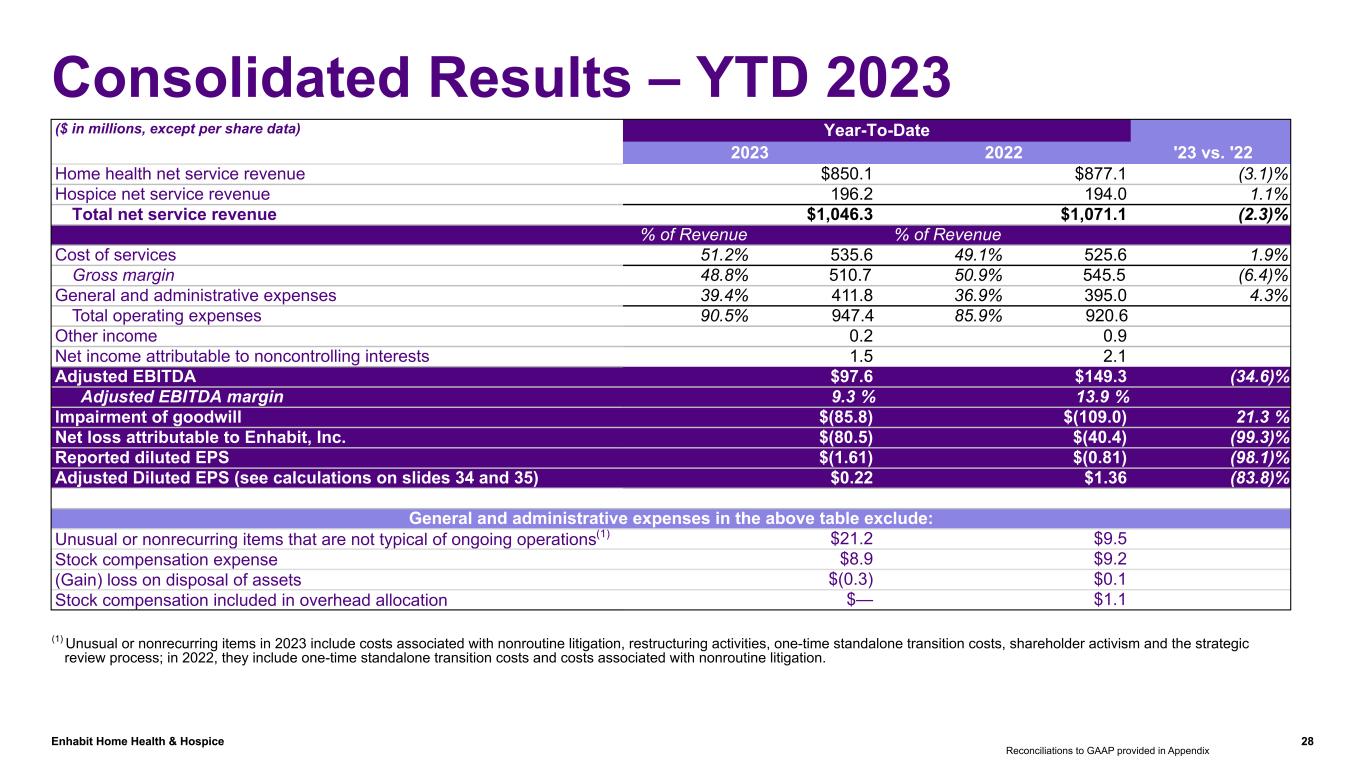 Consolidated Results – YTD 2023

| ($ in millions, except per share data) | Year-To-Date | | | | |
|---|---|---|---|---|---|
| | 2023 | | 2022 | | '23 vs. '22 |
| Home health net service revenue | | $850.1 | | $877.1 | (3.1)% |
| Hospice net service revenue | | 196.2 | | 194.0 | 1.1% |
| Total net service revenue | | $1,046.3 | | $1,071.1 | (2.3)% |
| | % of Revenue | | % of Revenue | | |
| Cost of services | 51.2% | 535.6 | 49.1% | 525.6 | 1.9% |
| Gross margin | 48.8% | 510.7 | 50.9% | 545.5 | (6.4)% |
| General and administrative expenses | 39.4% | 411.8 | 36.9% | 395.0 | 4.3% |
| Total operating expenses | 90.5% | 947.4 | 85.9% | 920.6 | |
| Other income | | 0.2 | | 0.9 | |
| Net income attributable to noncontrolling interests | | 1.5 | | 2.1 | |
| Adjusted EBITDA | | $97.6 | | $149.3 | (34.6)% |
| Adjusted EBITDA margin | | 9.3 % | | 13.9 % | |
| Impairment of goodwill | | $(85.8) | | $(109.0) | 21.3 % |
| Net loss attributable to Enhabit, Inc. | | $(80.5) | | $(40.4) | (99.3)% |
| Reported diluted EPS | | $(1.61) | | $(0.81) | (98.1)% |
| Adjusted Diluted EPS (see calculations on slides 34 and 35) | | $0.22 | | $1.36 | (83.8)% |
| General and administrative expenses in the above table exclude: | | | | | |
| Unusual or nonrecurring items that are not typical of ongoing operations$^{(1)}$ | | $21.2 | | $9.5 | |
| Stock compensation expense | | $8.9 | | $9.2 | |
| (Gain) loss on disposal of assets | | $(0.3) | | $0.1 | |
| Stock compensation included in overhead allocation | | $— | | $1.1 | |

$^{(1)}$ Unusual or nonrecurring items in 2023 include costs associated with nonroutine litigation, restructuring activities, one-time standalone transition costs, shareholder activism and the strategic review process; in 2022, they include one-time standalone transition costs and costs associated with nonroutine litigation.

Enhabit Home Health & Hospice
Reconciliations to GAAP provided in Appendix
28